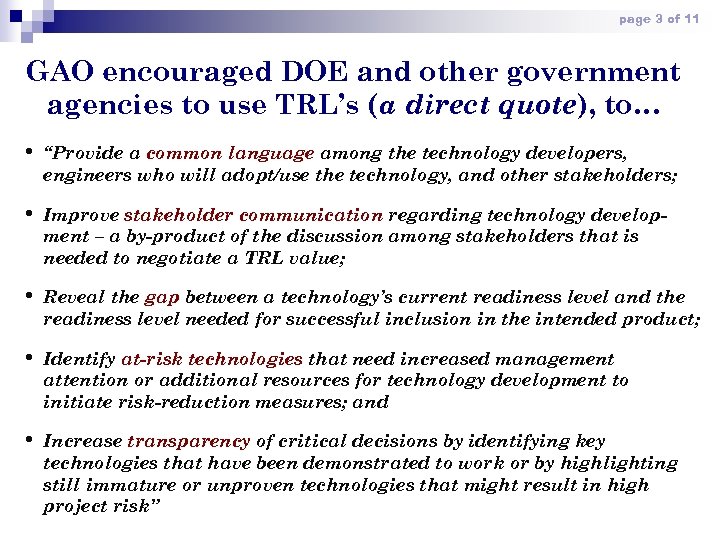 page 3 of 11

GAO encouraged DOE and other government agencies to use TRL's (a direct quote), to...

• "Provide a common language among the technology developers, engineers who will adopt/use the technology, and other stakeholders;

• Improve stakeholder communication regarding technology development – a by-product of the discussion among stakeholders that is needed to negotiate a TRL value;

• Reveal the gap between a technology's current readiness level and the readiness level needed for successful inclusion in the intended product;

• Identify at-risk technologies that need increased management attention or additional resources for technology development to initiate risk-reduction measures; and

• Increase transparency of critical decisions by identifying key technologies that have been demonstrated to work or by highlighting still immature or unproven technologies that might result in high project risk"